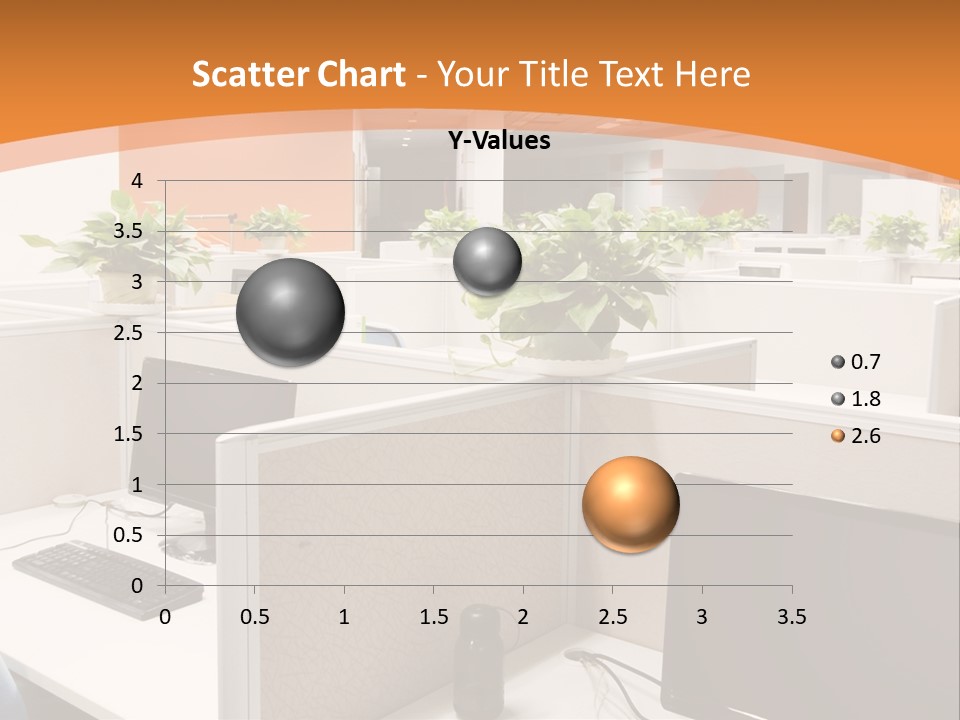 Scatter Chart - Your Title Text Here

Y-Values

4
3.5
3
2.5
2
1.5
1
0.5
0

0 0.5 1 1.5 2 2.5 3 3.5

0.7
1.8
2.6